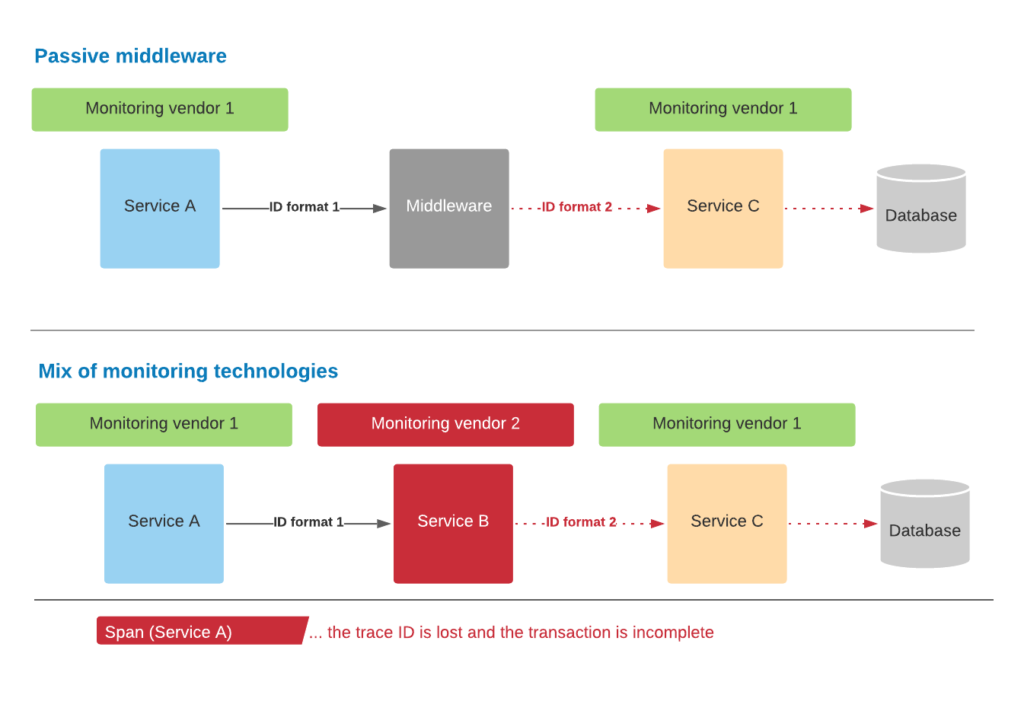 Passive middleware

Monitoring vendor 1

Monitoring vendor 1

Service A

ID format 1

Middleware

ID format 2

Service C

Database

Mix of monitoring technologies

Monitoring vendor 1

Monitoring vendor 2

Monitoring vendor 1

Service A

ID format 1

Service B

ID format 2

Service C

Database

Span (Service A) ... the trace ID is lost and the transaction is incomplete